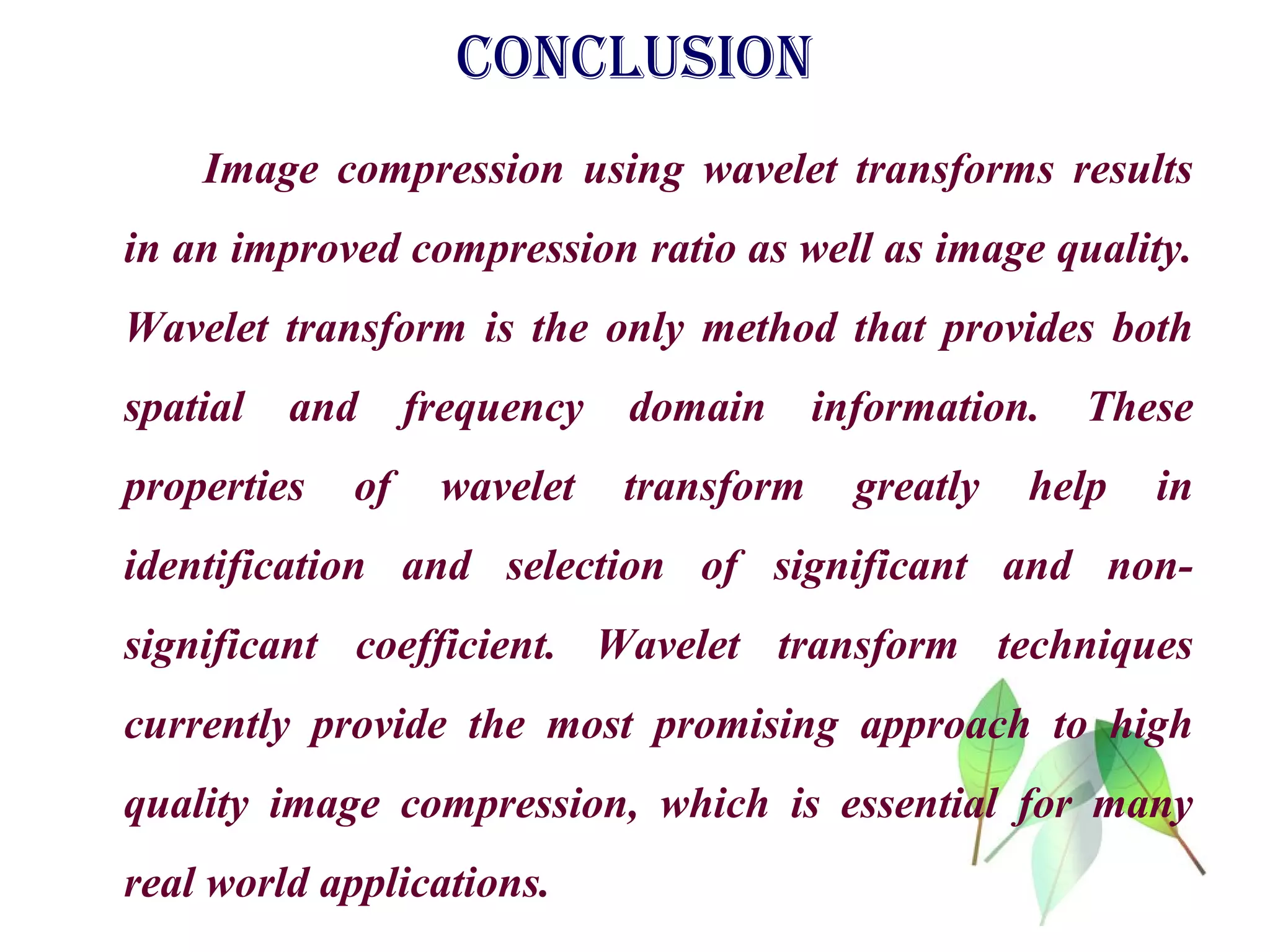 CONCLUSION

Image compression using wavelet transforms results in an improved compression ratio as well as image quality. Wavelet transform is the only method that provides both spatial and frequency domain information. These properties of wavelet transform greatly help in identification and selection of significant and non-significant coefficient. Wavelet transform techniques currently provide the most promising approach to high quality image compression, which is essential for many real world applications.